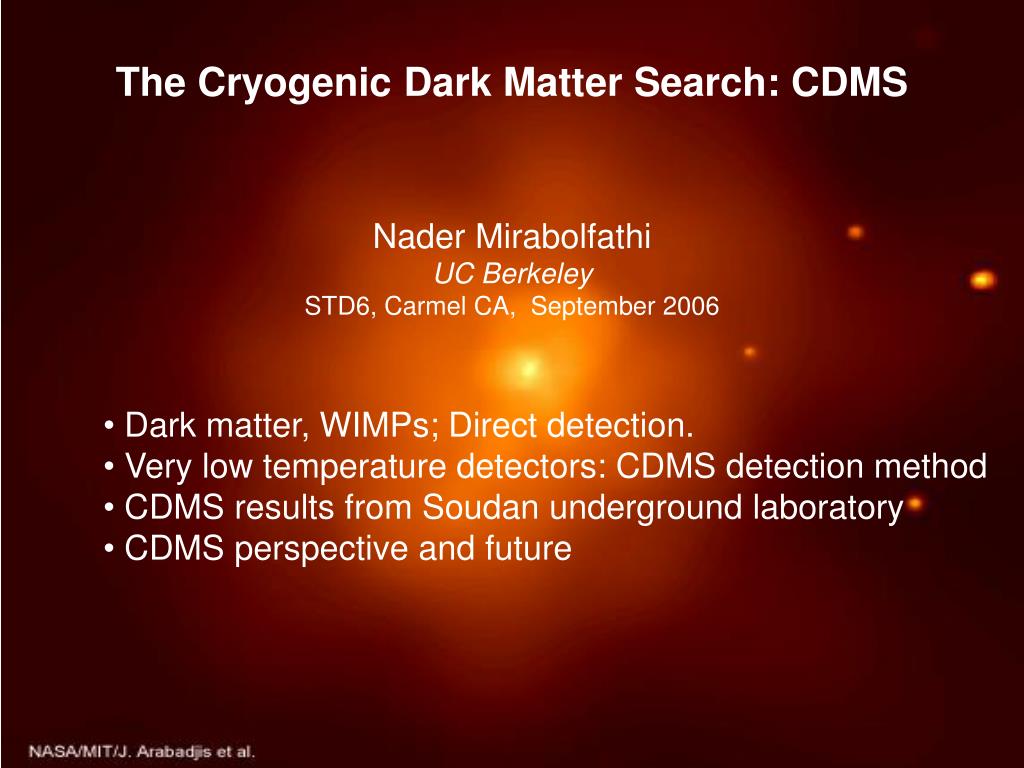 The Cryogenic Dark Matter Search: CDMS

Nader Mirabolfathi
UC Berkeley
STD6, Carmel CA, September 2006

• Dark matter, WIMPs; Direct detection.
• Very low temperature detectors: CDMS detection method
• CDMS results from Soudan underground laboratory
• CDMS perspective and future

NASA/MIT/J. Arabadjis et al.